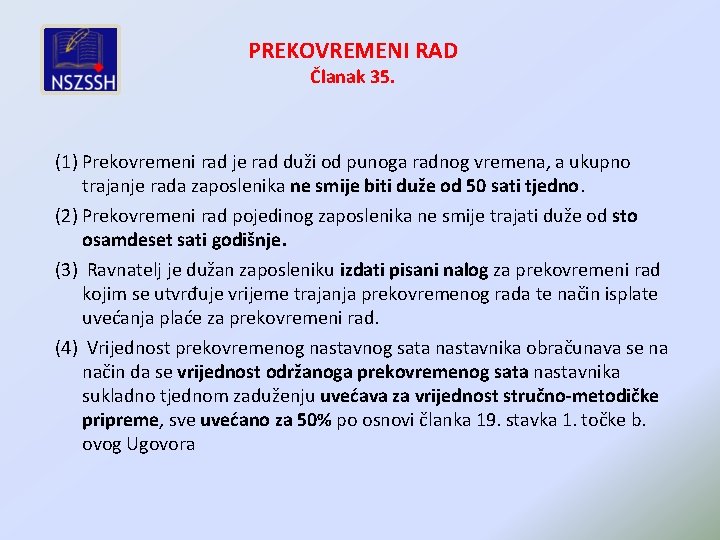 NSZSSH

PREKOVREMENI RAD
Članak 35.

(1) Prekovremeni rad je rad duži od punoga radnog vremena, a ukupno trajanje rada zaposlenika ne smije biti duže od 50 sati tjedno.

(2) Prekovremeni rad pojedinog zaposlenika ne smije trajati duže od sto osamdeset sati godišnje.

(3) Ravnatelj je dužan zaposleniku izdati pisani nalog za prekovremeni rad kojim se utvrđuje vrijeme trajanja prekovremenog rada te način isplate uvećanja plaće za prekovremeni rad.

(4) Vrijednost prekovremenog nastavnog sata nastavnika obračunava se na način da se vrijednost održanoga prekovremenog sata nastavnika sukladno tjednom zaduženju uvećava za vrijednost stručno-metodičke pripreme, sve uvećano za 50% po osnovi članka 19. stavka 1. točke b. ovog Ugovora